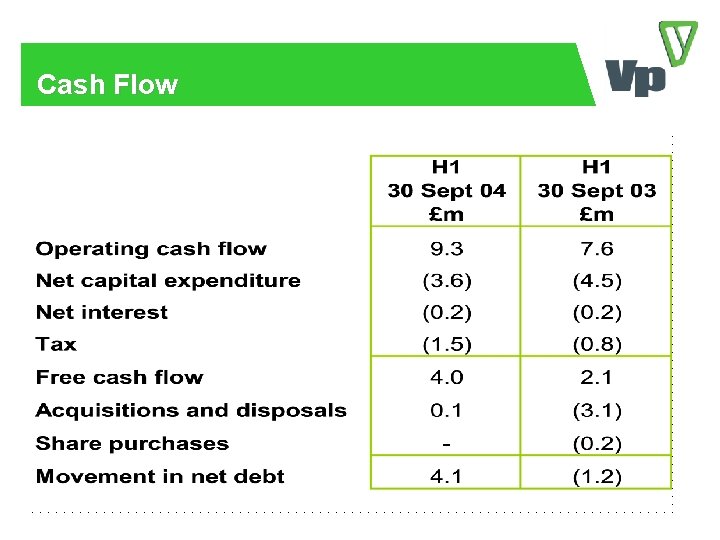 Cash Flow

Vp

| | H1 30 Sept 04 £m | H1 30 Sept 03 £m |
|---|---|---|
| Operating cash flow | 9.3 | 7.6 |
| Net capital expenditure | (3.6) | (4.5) |
| Net interest | (0.2) | (0.2) |
| Tax | (1.5) | (0.8) |
| Free cash flow | 4.0 | 2.1 |
| Acquisitions and disposals | 0.1 | (3.1) |
| Share purchases | - | (0.2) |
| Movement in net debt | 4.1 | (1.2) |